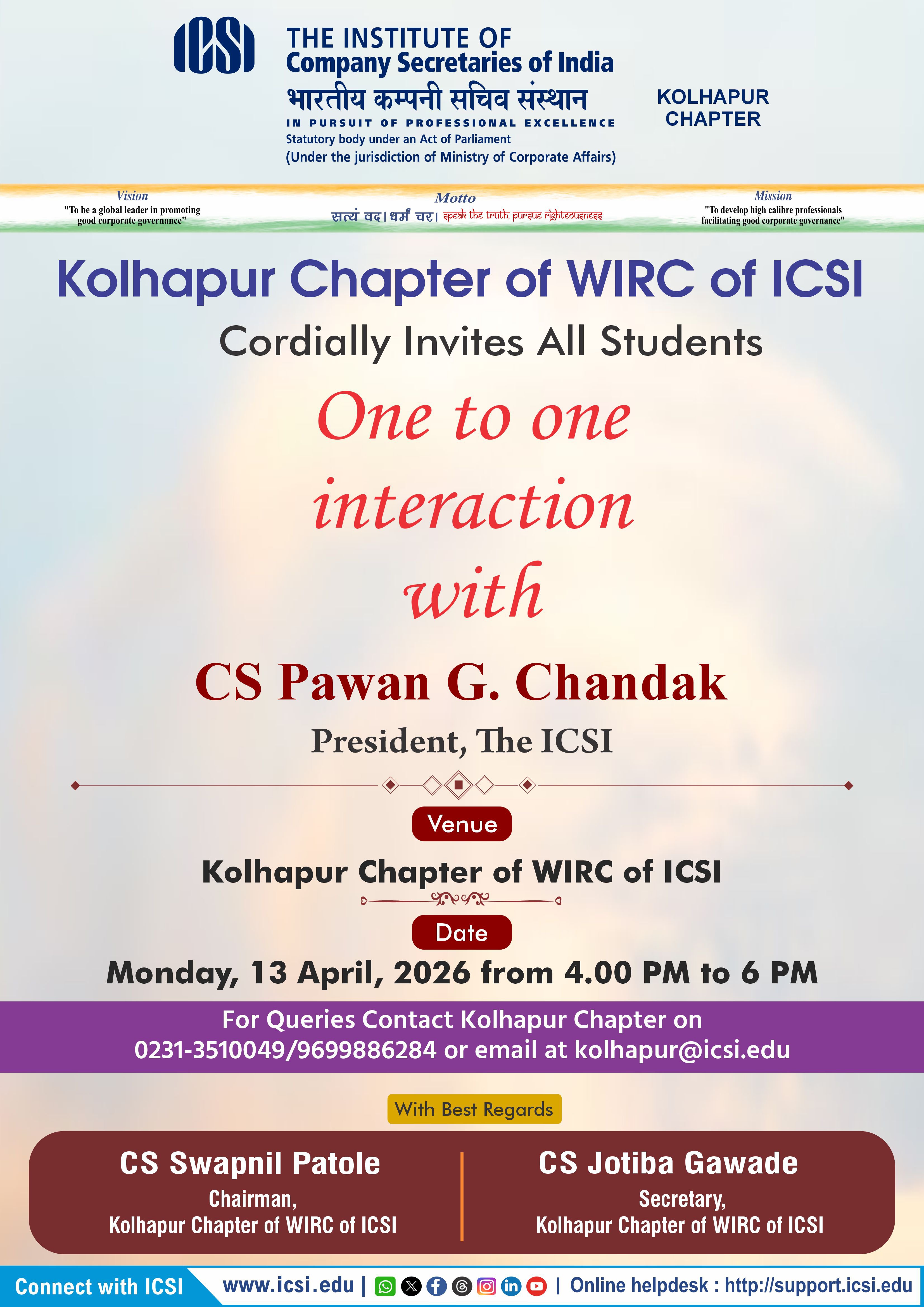 ICSI

THE INSTITUTE OF
Company Secretaries of India
भारतीय कम्पनी सचिव संस्थान
IN PURSUIT OF PROFESSIONAL EXCELLENCE
Statutory body under an Act of Parliament
(Under the jurisdiction of Ministry of Corporate Affairs)

KOLHAPUR CHAPTER

Vision
"To be a global leader in promoting good corporate governance"

Motto
सत्यं वद। धर्मं चर। speak the truth. pursue righteousness

Mission
"To develop high calibre professionals facilitating good corporate governance"

Kolhapur Chapter of WIRC of ICSI

Cordially Invites All Students

One to one interaction with

CS Pawan G. Chandak

President, The ICSI

Venue

Kolhapur Chapter of WIRC of ICSI

Date

Monday, 13 April, 2026 from 4.00 PM to 6 PM

For Queries Contact Kolhapur Chapter on 0231-3510049/9699886284 or email at kolhapur@icsi.edu

With Best Regards

CS Swapnil Patole
Chairman,
Kolhapur Chapter of WIRC of ICSI

CS Jotiba Gawade
Secretary,
Kolhapur Chapter of WIRC of ICSI

Connect with ICSI www.icsi.edu | | Online helpdesk : http://support.icsi.edu